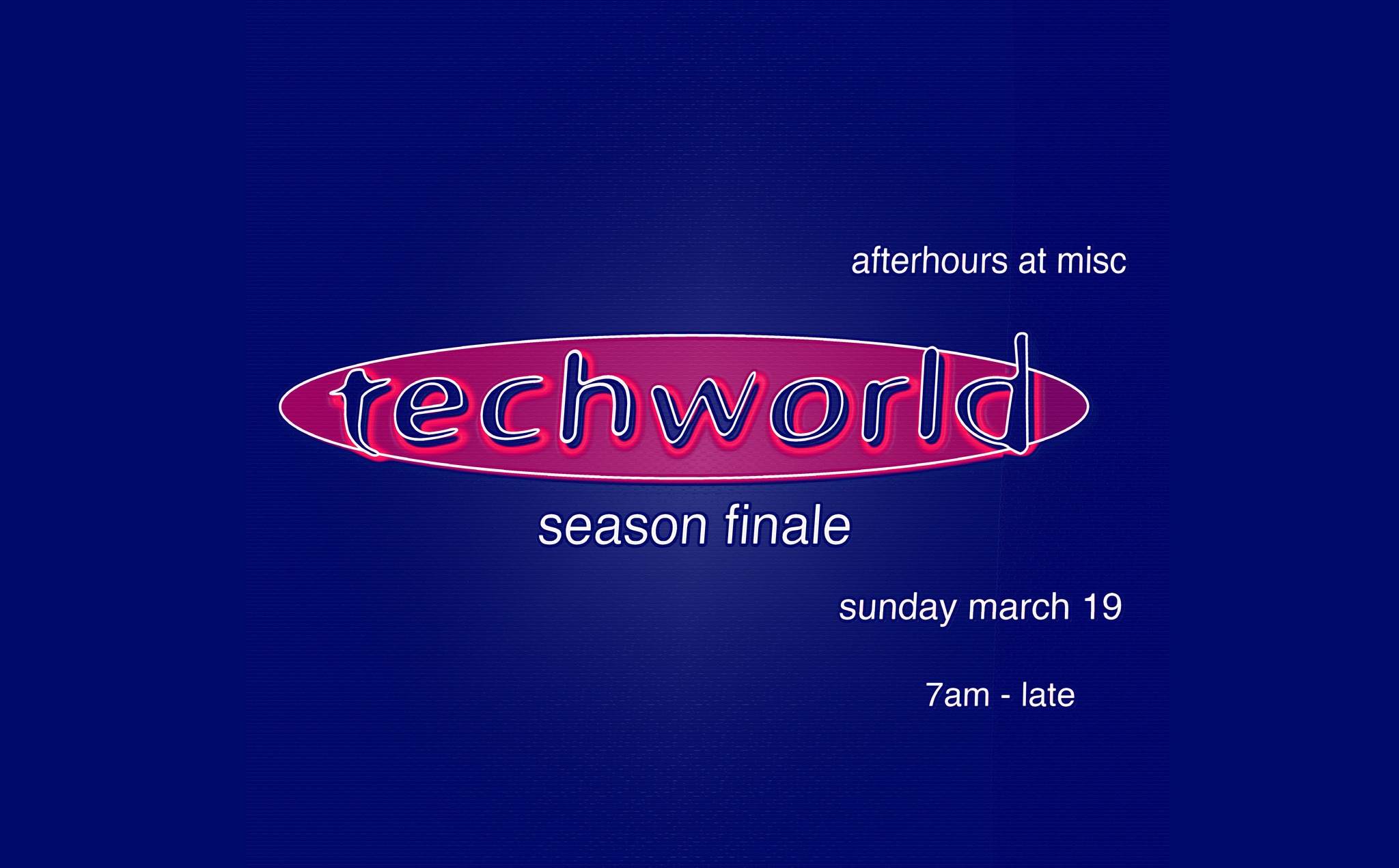 afterhours at misc

techworld

season finale

sunday march 19

7am - late